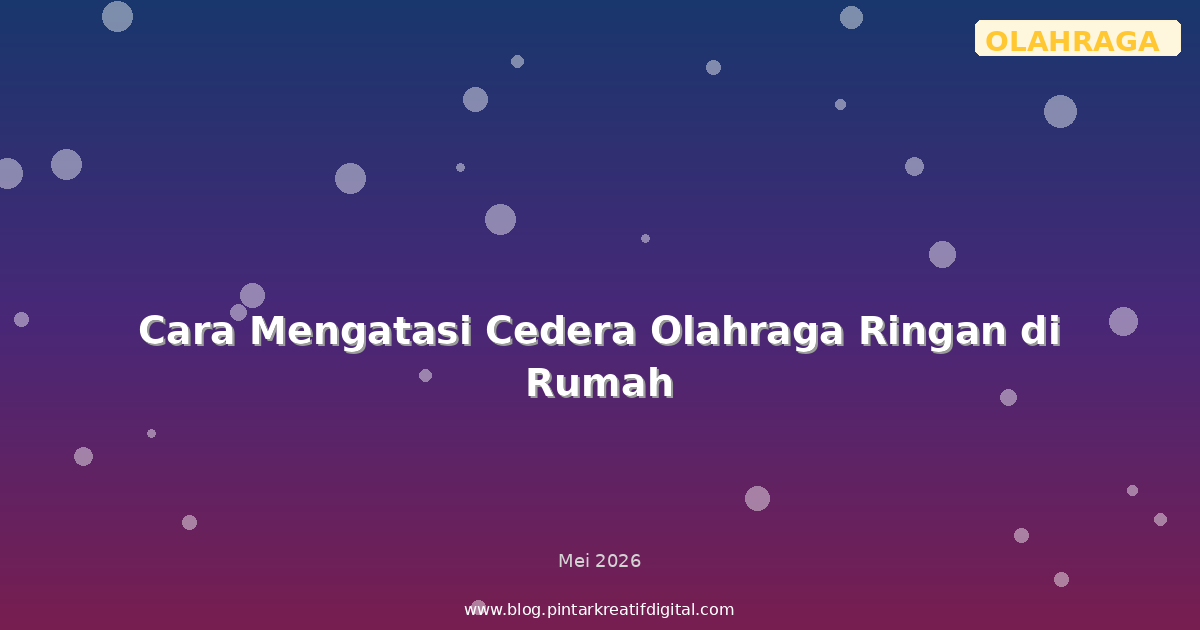 OLAHRAGA

Cara Mengatasi Cedera Olahraga Ringan di Rumah

Mei 2026

www.blog.pintarkreatifdigital.com